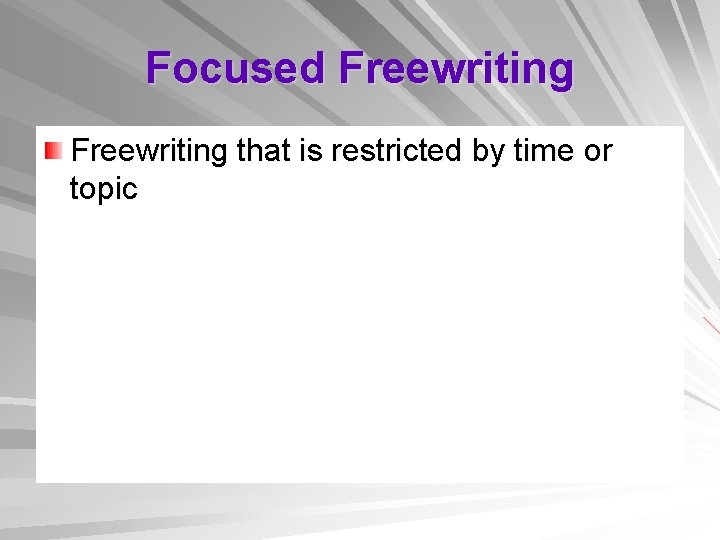 Focused Freewriting

Freewriting that is restricted by time or topic